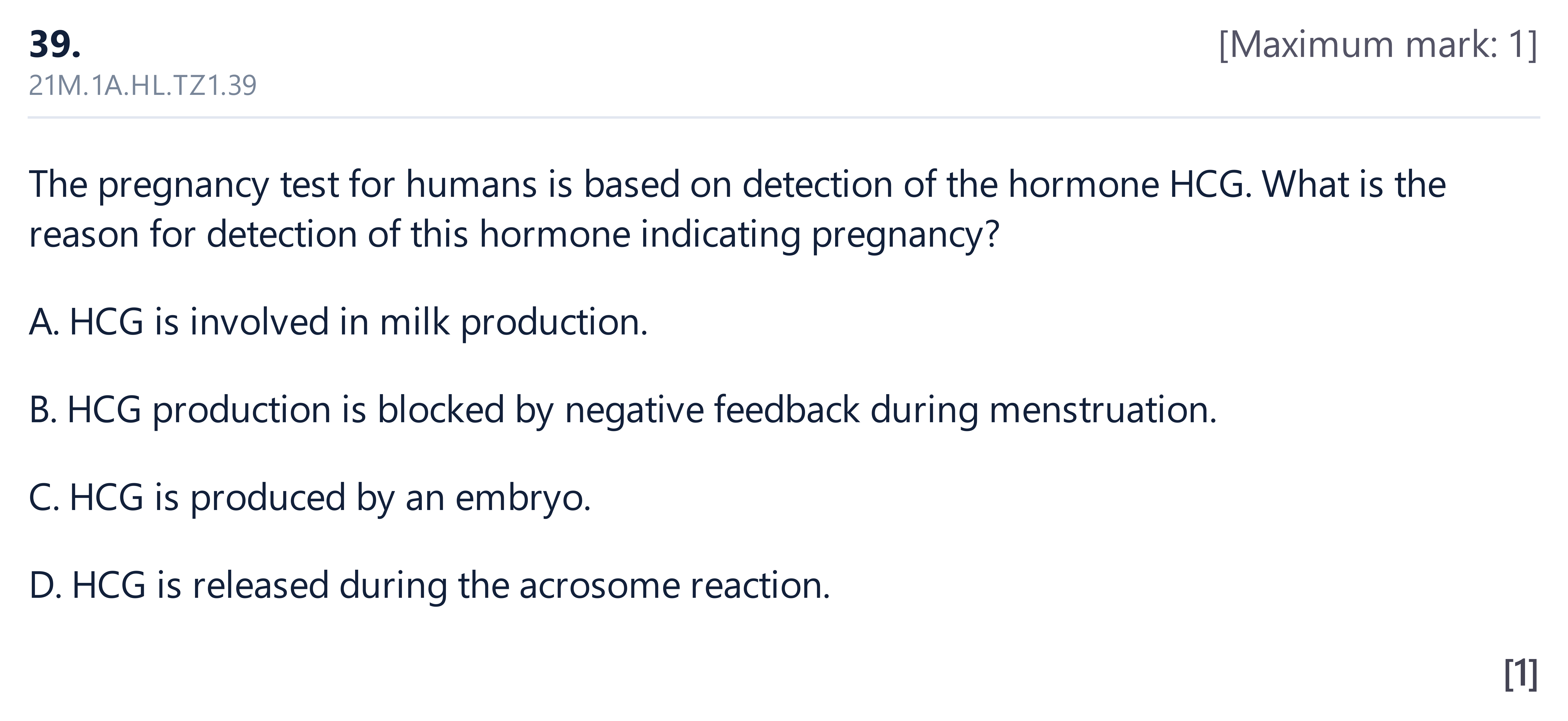 39.
[Maximum mark: 1]
21M.1A.HL.TZ1.39

The pregnancy test for humans is based on detection of the hormone HCG. What is the reason for detection of this hormone indicating pregnancy?

A. HCG is involved in milk production.

B. HCG production is blocked by negative feedback during menstruation.

C. HCG is produced by an embryo.

D. HCG is released during the acrosome reaction.

[1]